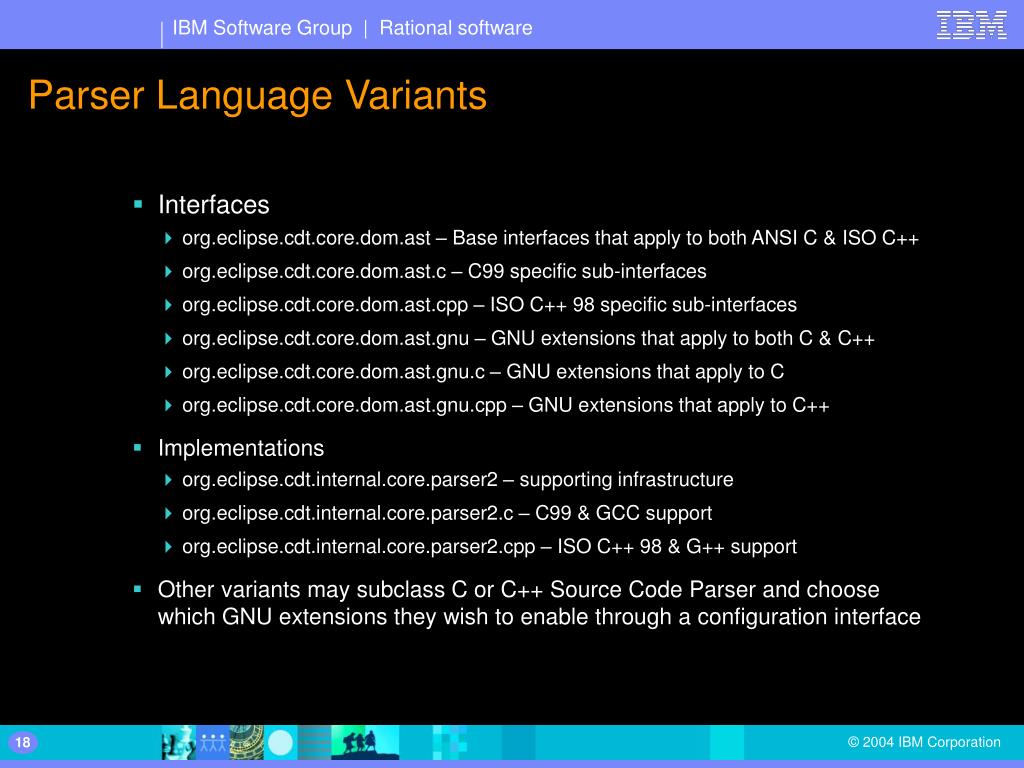 IBM Software Group | Rational software

IBM

Parser Language Variants

Interfaces

org.eclipse.cdt.core.dom.ast – Base interfaces that apply to both ANSI C & ISO C++

org.eclipse.cdt.core.dom.ast.c – C99 specific sub-interfaces

org.eclipse.cdt.core.dom.ast.cpp – ISO C++ 98 specific sub-interfaces

org.eclipse.cdt.core.dom.ast.gnu – GNU extensions that apply to both C & C++

org.eclipse.cdt.core.dom.ast.gnu.c – GNU extensions that apply to C

org.eclipse.cdt.core.dom.ast.gnu.cpp – GNU extensions that apply to C++

Implementations

org.eclipse.cdt.internal.core.parser2 – supporting infrastructure

org.eclipse.cdt.internal.core.parser2.c – C99 & GCC support

org.eclipse.cdt.internal.core.parser2.cpp – ISO C++ 98 & G++ support

Other variants may subclass C or C++ Source Code Parser and choose which GNU extensions they wish to enable through a configuration interface

18

© 2004 IBM Corporation